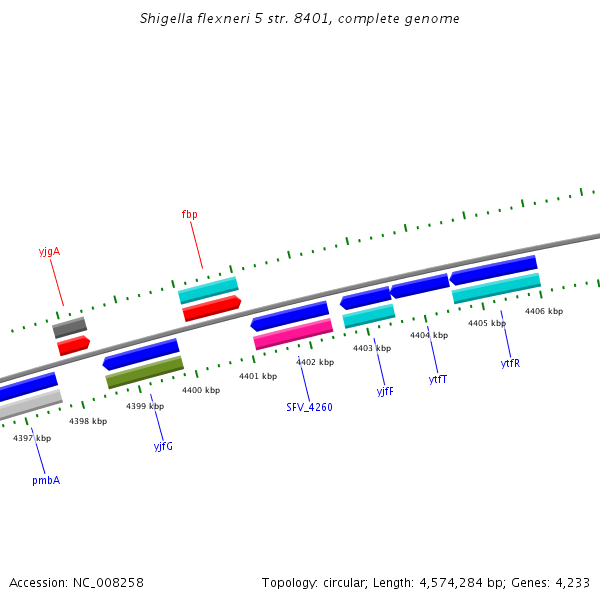 Shigella flexneri 5 str. 8401, complete genome

fbp

yjgA

4406 kbp

4405 kbp

4404 kbp

4403 kbp

4402 kbp

4401 kbp

4400 kbp

4399 kbp

4398 kbp

4397 kbp

ytfR

ytfT

yjfF

SFV_4260

yjfG

pmbA

Accession: NC_008258

Topology: circular; Length: 4,574,284 bp; Genes: 4,233